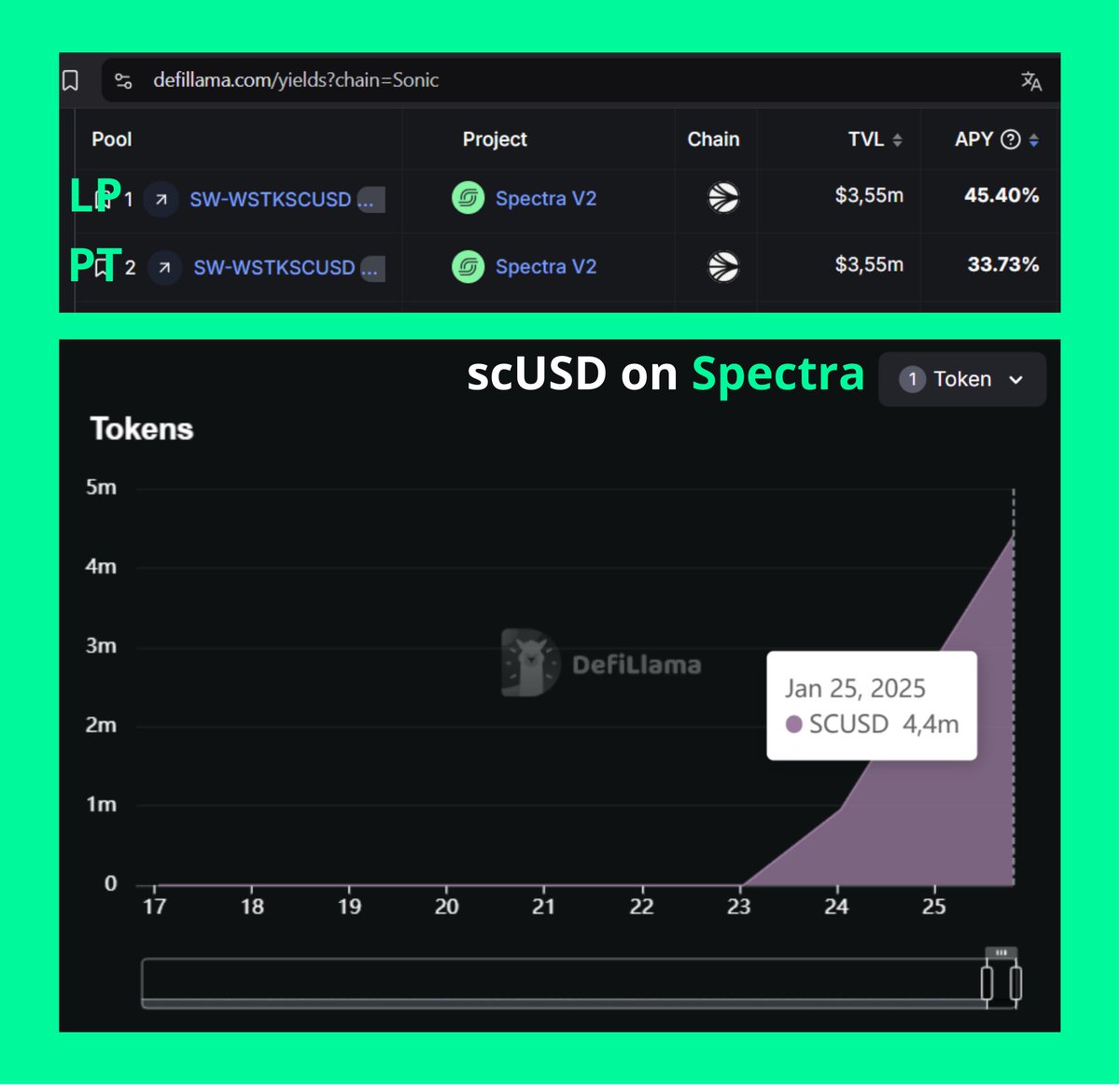 defillama.com/yields?chain=Sonic

| Pool | Project | Chain | TVL | APY |
|---|---|---|---|---|
| LP 1 SW-WSTKSCUSD ... | Spectra V2 | | $3,55m | 45.40% |
| PT 2 SW-WSTKSCUSD ... | Spectra V2 | | $3,55m | 33.73% |

scUSD on Spectra

1 Token

Tokens

5m
4m
3m
2m
1m
0

DefiLlama

Jan 25, 2025
SCUSD 4,4m

17 18 19 20 21 22 23 24 25